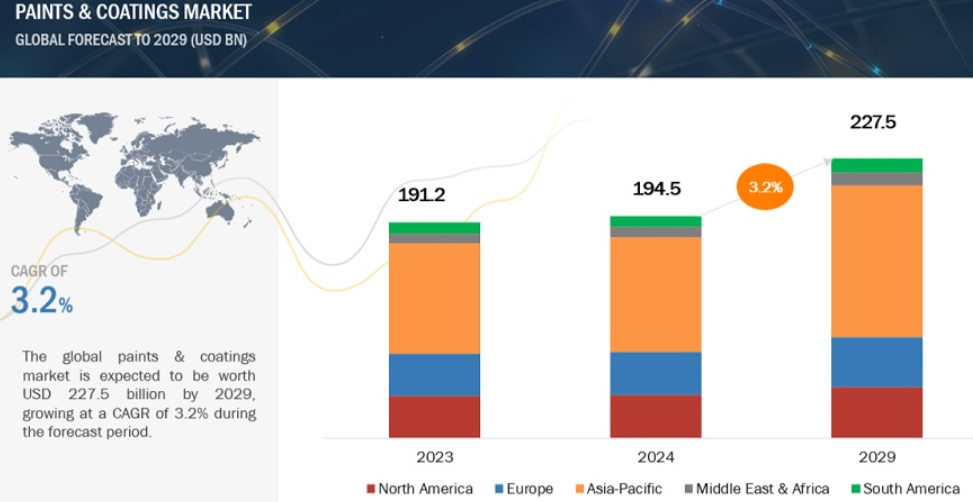 PAINTS & COATINGS MARKET
GLOBAL FORECAST TO 2029 (USD BN)

CAGR OF
3.2%

The global paints & coatings market is expected to be worth USD 227.5 billion by 2029, growing at a CAGR of 3.2% during the forecast period.

191.2
194.5
3.2%
227.5

2023
2024
2029

North America
Europe
Asia-Pacific
Middle East & Africa
South America